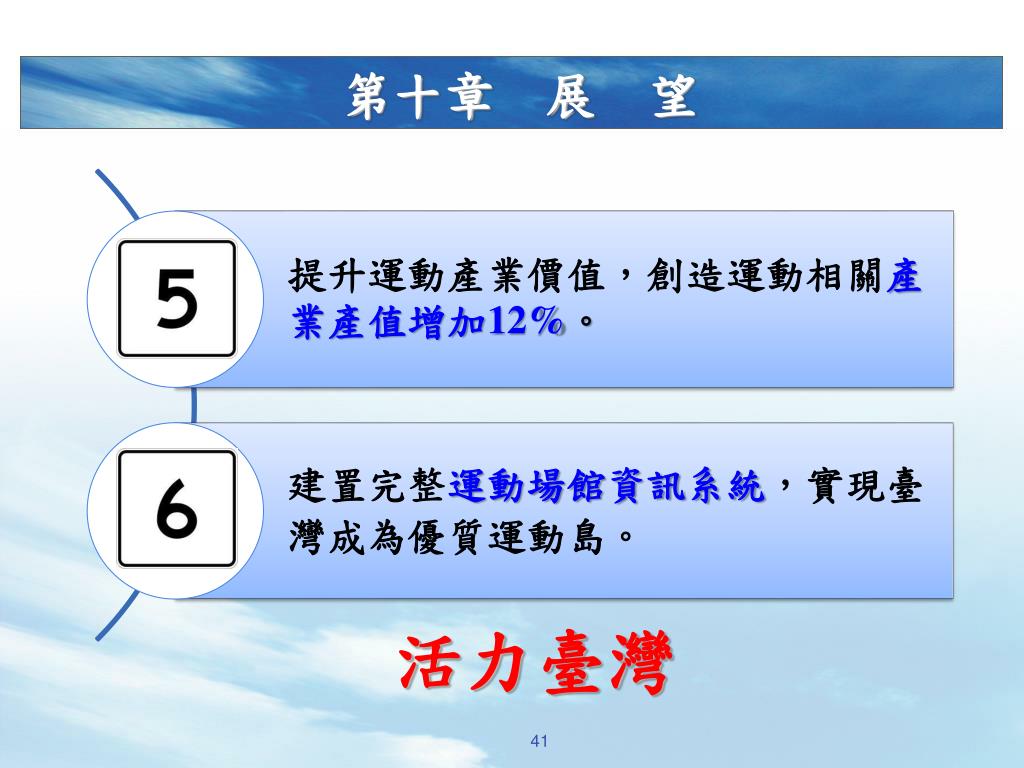 第十章　展　望

5

提升運動產業價值，創造運動相關產業產值增加12%。

6

建置完整運動場館資訊系統，實現臺灣成為優質運動島。

活力臺灣

41